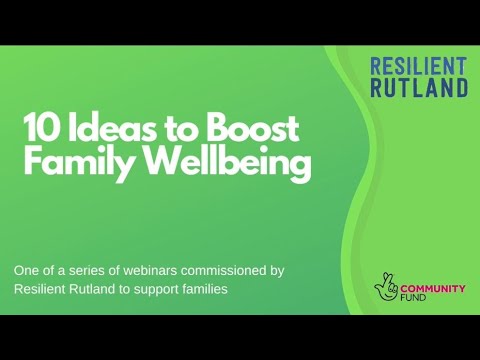 RESILIENT RUTLAND

10 Ideas to Boost Family Wellbeing

One of a series of webinars commissioned by Resilient Rutland to support families

COMMUNITY FUND